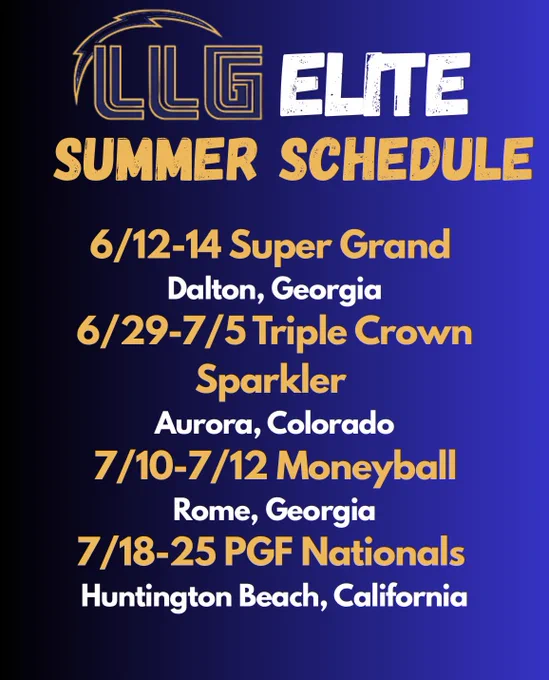 LLG ELITE
SUMMER SCHEDULE

6/12-14 Super Grand
Dalton, Georgia
6/29-7/5 Triple Crown Sparkler
Aurora, Colorado
7/10-7/12 Moneyball
Rome, Georgia
7/18-25 PGF Nationals
Huntington Beach, California